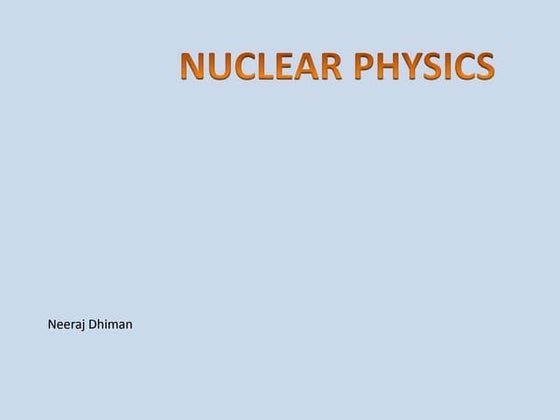 NUCLEAR PHYSICS

Neeraj Dhiman